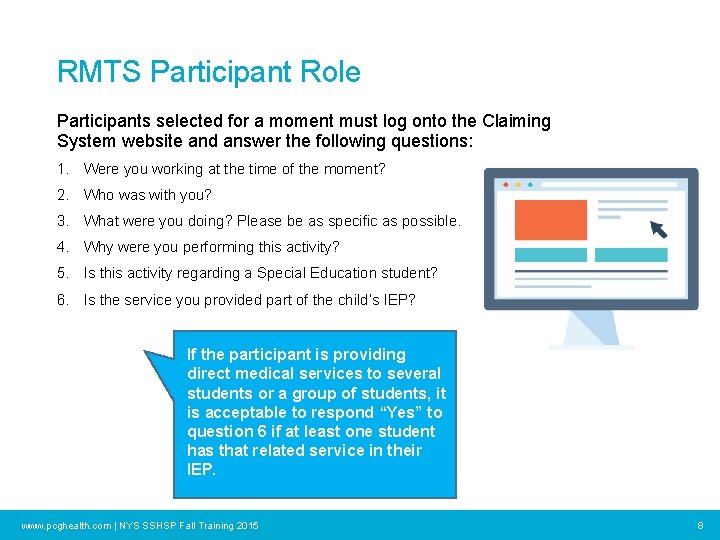 RMTS Participant Role

Participants selected for a moment must log onto the Claiming System website and answer the following questions:

1. Were you working at the time of the moment?
2. Who was with you?
3. What were you doing? Please be as specific as possible.
4. Why were you performing this activity?
5. Is this activity regarding a Special Education student?
6. Is the service you provided part of the child's IEP?

If the participant is providing direct medical services to several students or a group of students, it is acceptable to respond "Yes" to question 6 if at least one student has that related service in their IEP.

www.pcghealth.com | NYS SSHSP Fall Training 2015

8